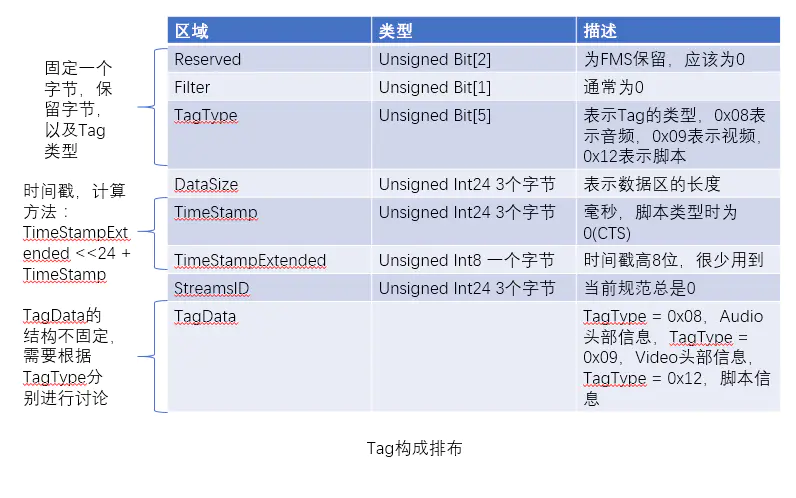 固定一个字节，保留字节，以及Tag类型

时间戳，计算方法：TimeStampExtended <<24 + TimeStamp

TagData的结构不固定，需要根据TagType分别进行讨论

| 区域 | 类型 | 描述 |
|---|---|---|
| Reserved | Unsigned Bit[2] | 为FMS保留，应该为0 |
| Filter | Unsigned Bit[1] | 通常为0 |
| TagType | Unsigned Bit[5] | 表示Tag的类型，0x08表示音频，0x09表示视频，0x12表示脚本 |
| DataSize | Unsigned Int24 3个字节 | 表示数据区的长度 |
| TimeStamp | Unsigned Int24 3个字节 | 毫秒，脚本类型时为0(CTS) |
| TimeStampExtended | Unsigned Int8 一个字节 | 时间戳高8位，很少用到 |
| StreamsID | Unsigned Int24 3个字节 | 当前规范总是0 |
| TagData | | TagType = 0x08，Audio头部信息，TagType = 0x09，Video头部信息，TagType = 0x12，脚本信息 |

Tag构成排布